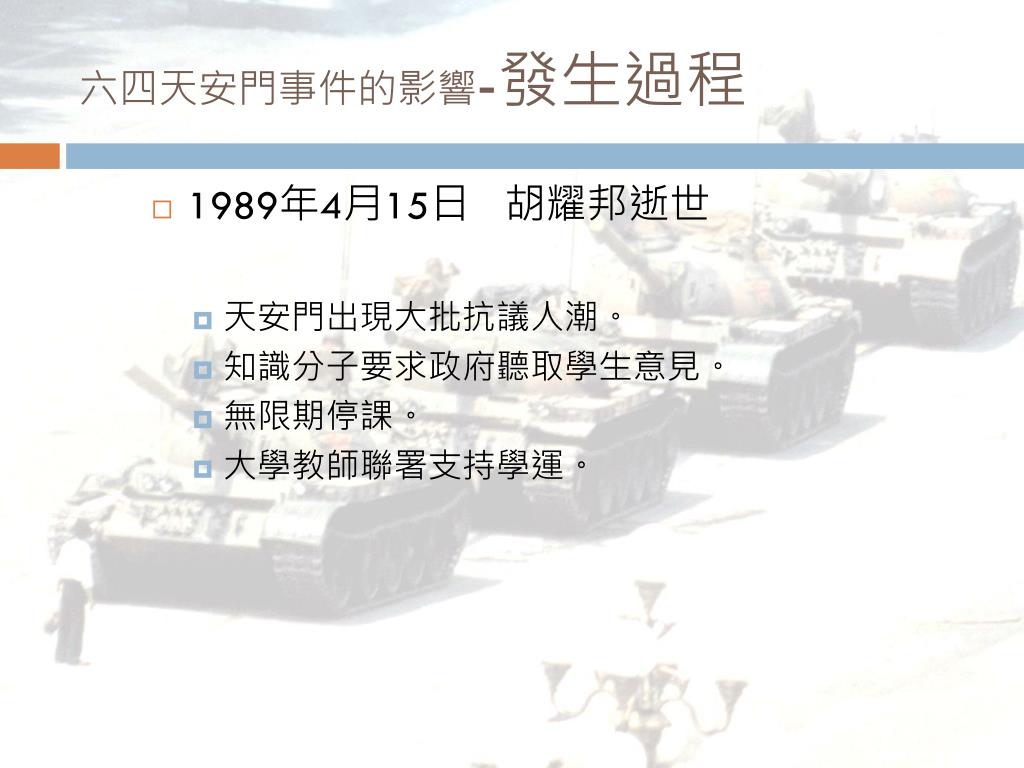 六四天安門事件的影響-發生過程

1989年4月15日　胡耀邦逝世

天安門出現大批抗議人潮。
知識分子要求政府聽取學生意見。
無限期停課。
大學教師聯署支持學運。